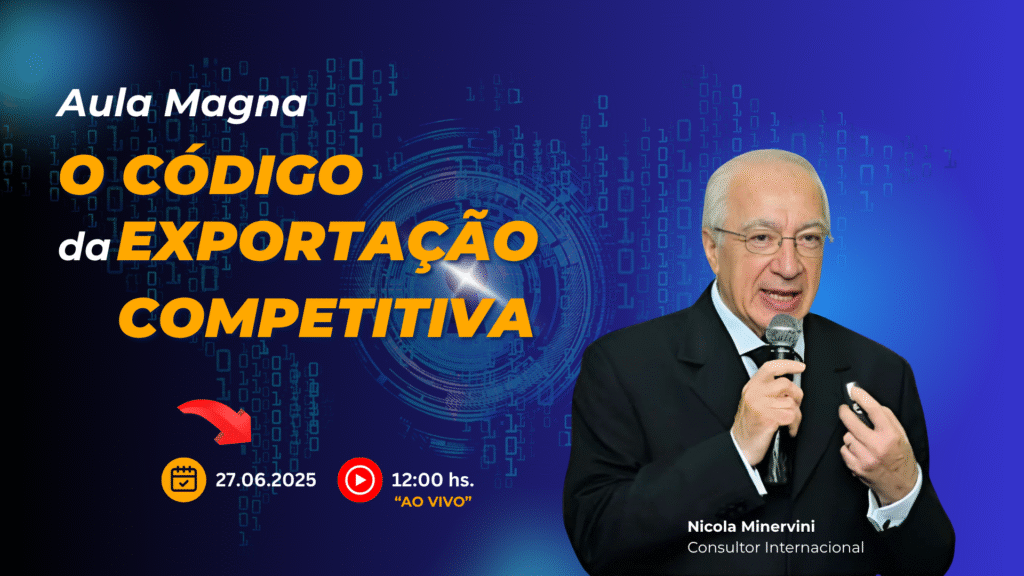 Aula Magna
O CÓDIGO
da EXPORTAÇÃO
COMPETITIVA

27.06.2025
12:00 hs.
"AO VIVO"

Nicola Minervini
Consultor Internacional